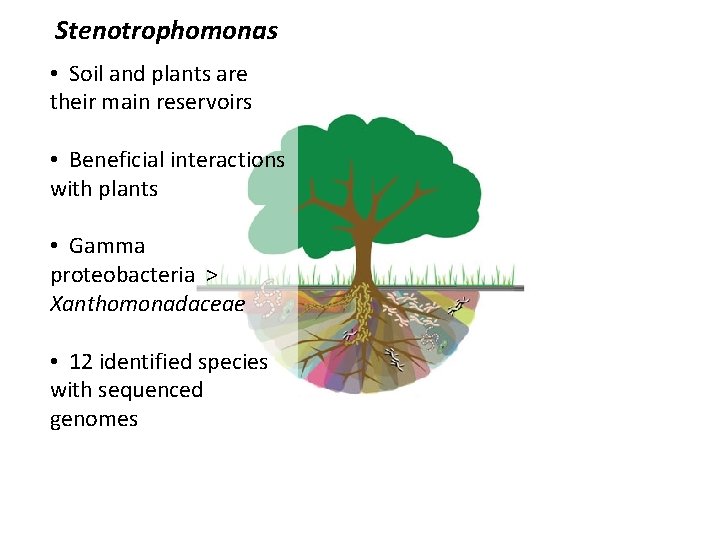 Stenotrophomonas

• Soil and plants are their main reservoirs

• Beneficial interactions with plants

• Gamma proteobacteria > Xanthomonadaceae

• 12 identified species with sequenced genomes